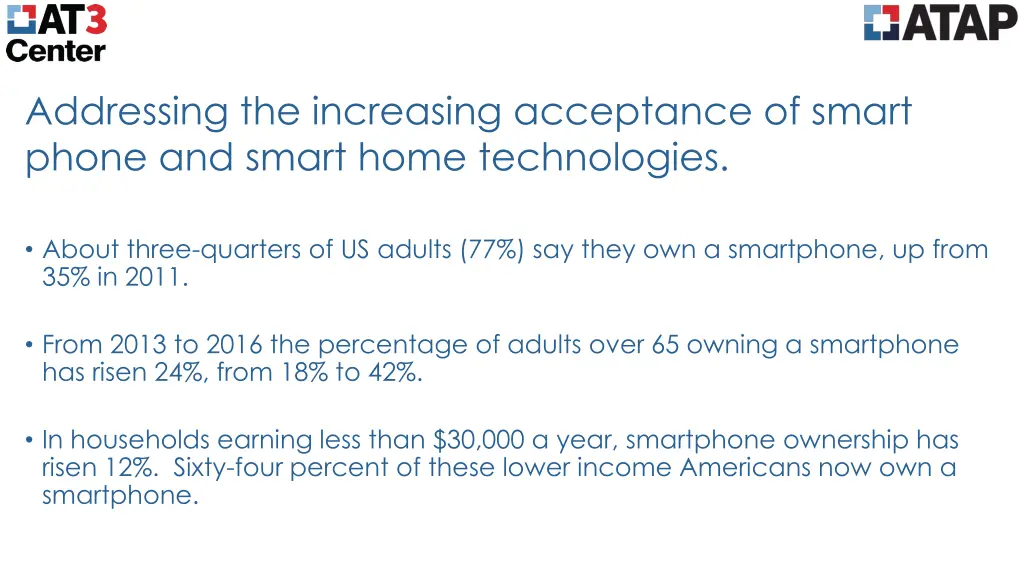 AT3 Center

ATAP

Addressing the increasing acceptance of smart phone and smart home technologies.

• About three-quarters of US adults (77%) say they own a smartphone, up from 35% in 2011.

• From 2013 to 2016 the percentage of adults over 65 owning a smartphone has risen 24%, from 18% to 42%.

• In households earning less than \$30,000 a year, smartphone ownership has risen 12%. Sixty-four percent of these lower income Americans now own a smartphone.